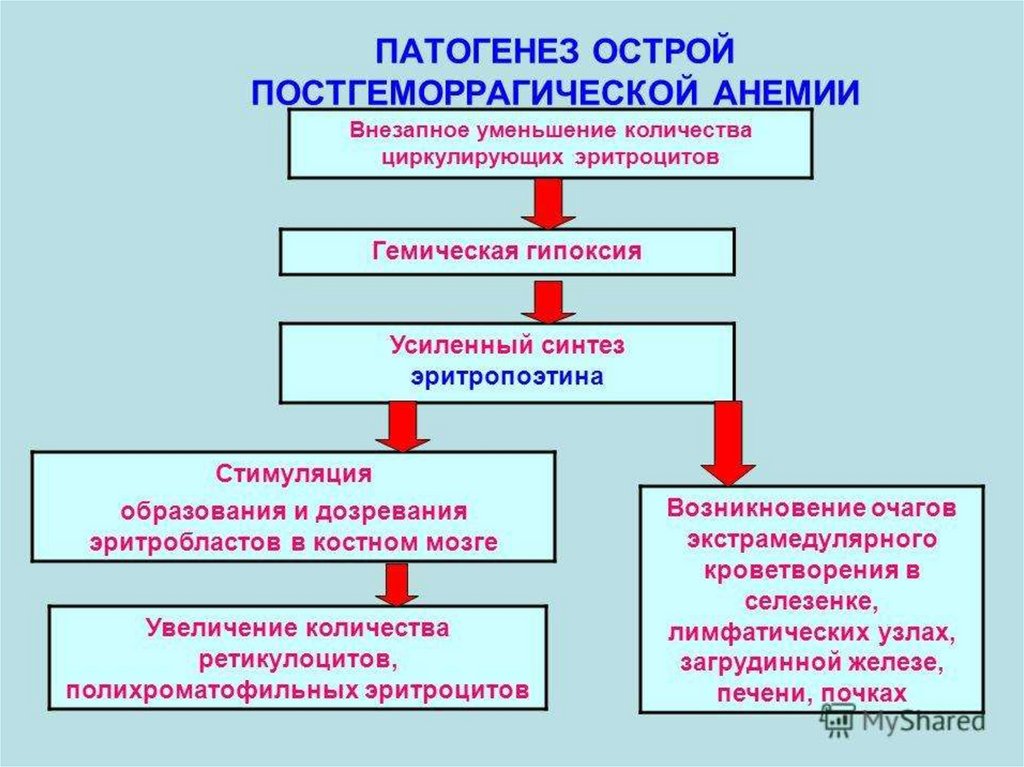 ПАТОГЕНЕЗ ОСТРОЙ ПОСТГЕМОРРАГИЧЕСКОЙ АНЕМИИ

Внезапное уменьшение количества циркулирующих эритроцитов

Гемическая гипоксия

Усиленный синтез эритропоэтина

Стимуляция образования и дозревания эритробластов в костном мозге

Увеличение количества ретикулоцитов, полихроматофильных эритроцитов

Возникновение очагов экстрамедулярного кроветворения в селезенке, лимфатических узлах, загрудинной железе, печени, почках

MyShared